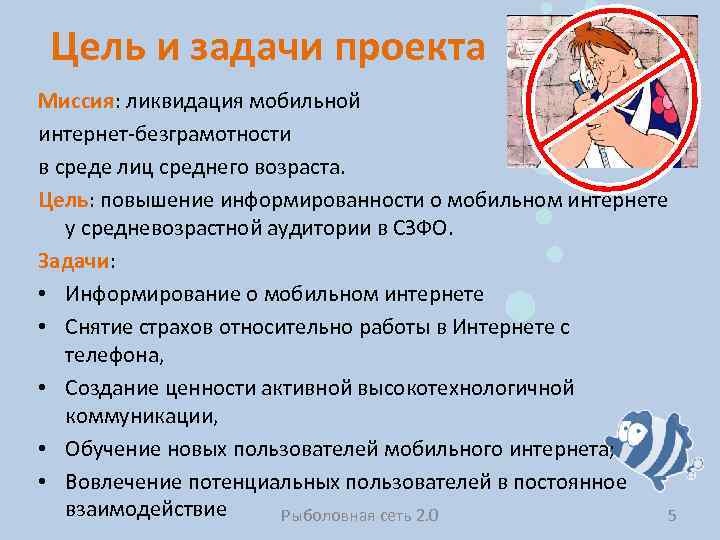 Цель и задачи проекта

Миссия: ликвидация мобильной интернет-безграмотности в среде лиц среднего возраста.

Цель: повышение информированности о мобильном интернете у средневозрастной аудитории в СЗФО.

Задачи:

• Информирование о мобильном интернете
• Снятие страхов относительно работы в Интернете с телефона,
• Создание ценности активной высокотехнологичной коммуникации,
• Обучение новых пользователей мобильного интернета,
• Вовлечение потенциальных пользователей в постоянное взаимодействие

Рыболовная сеть 2.0

5